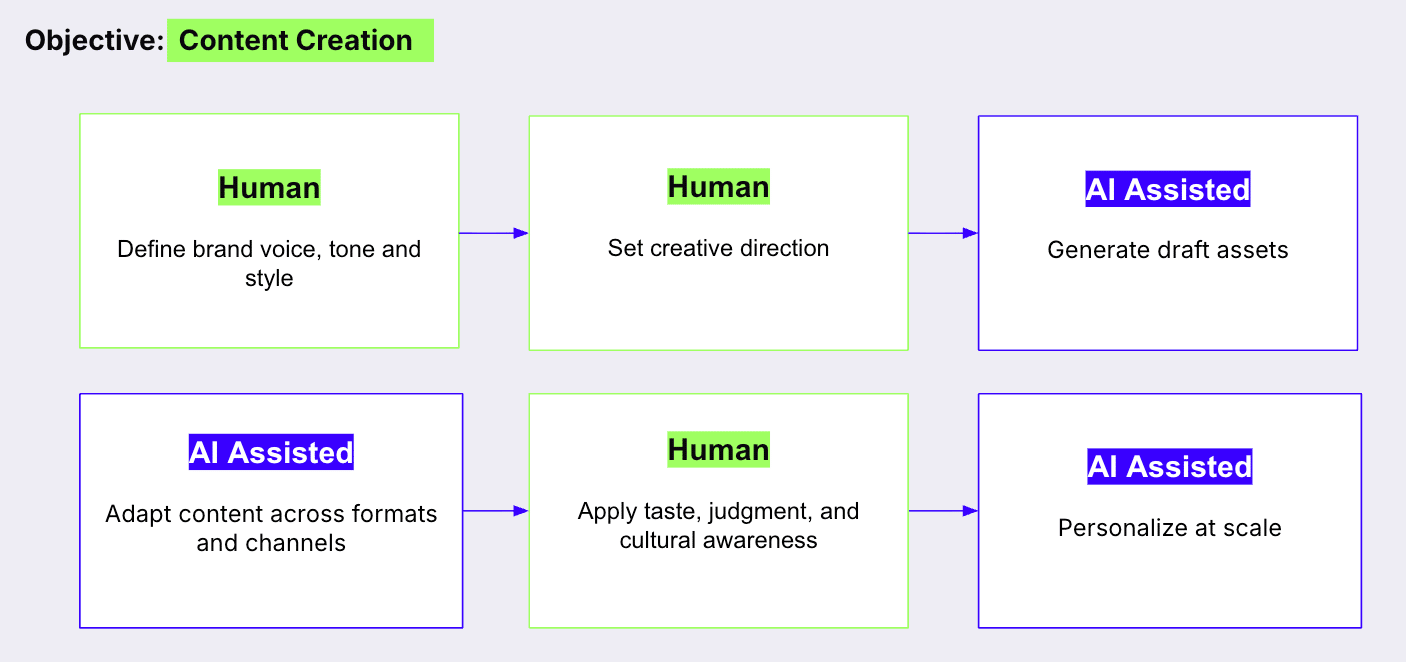 Objective: Content Creation

Human

Define brand voice, tone and style

Human

Set creative direction

AI Assisted

Generate draft assets

AI Assisted

Adapt content across formats and channels

Human

Apply taste, judgment, and cultural awareness

AI Assisted

Personalize at scale